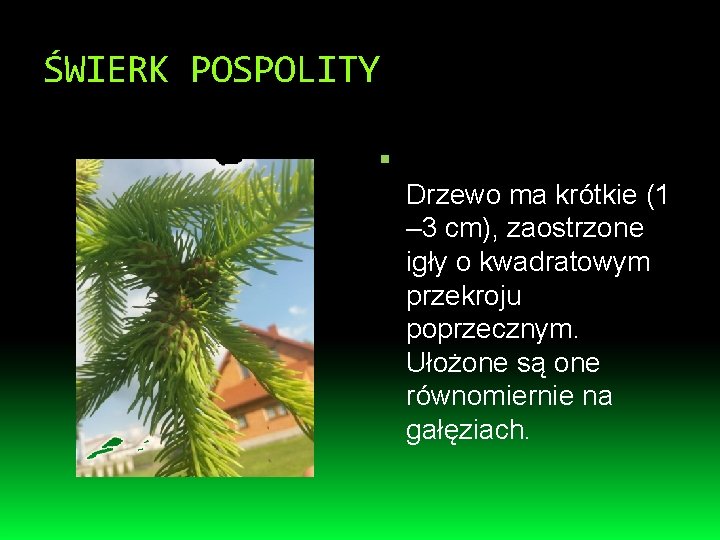 ŚWIERK POSPOLITY

Drzewo ma krótkie (1 –3 cm), zaostrzone igły o kwadratowym przekroju poprzecznym. Ułożone są one równomiernie na gałęziach.